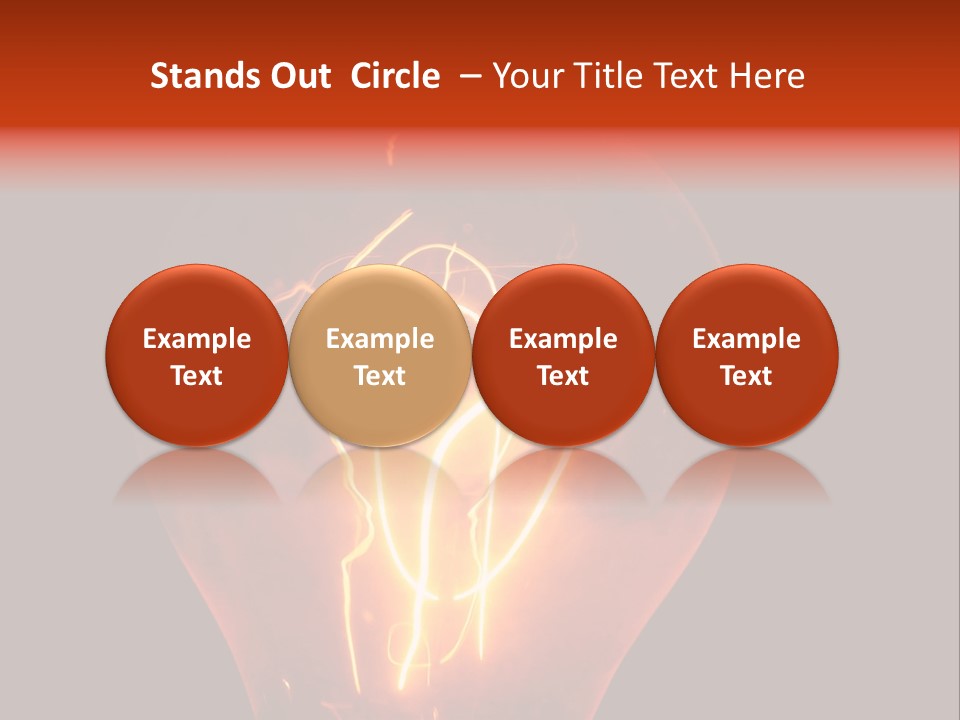 Stands Out Circle – Your Title Text Here

Example Text

Example Text

Example Text

Example Text